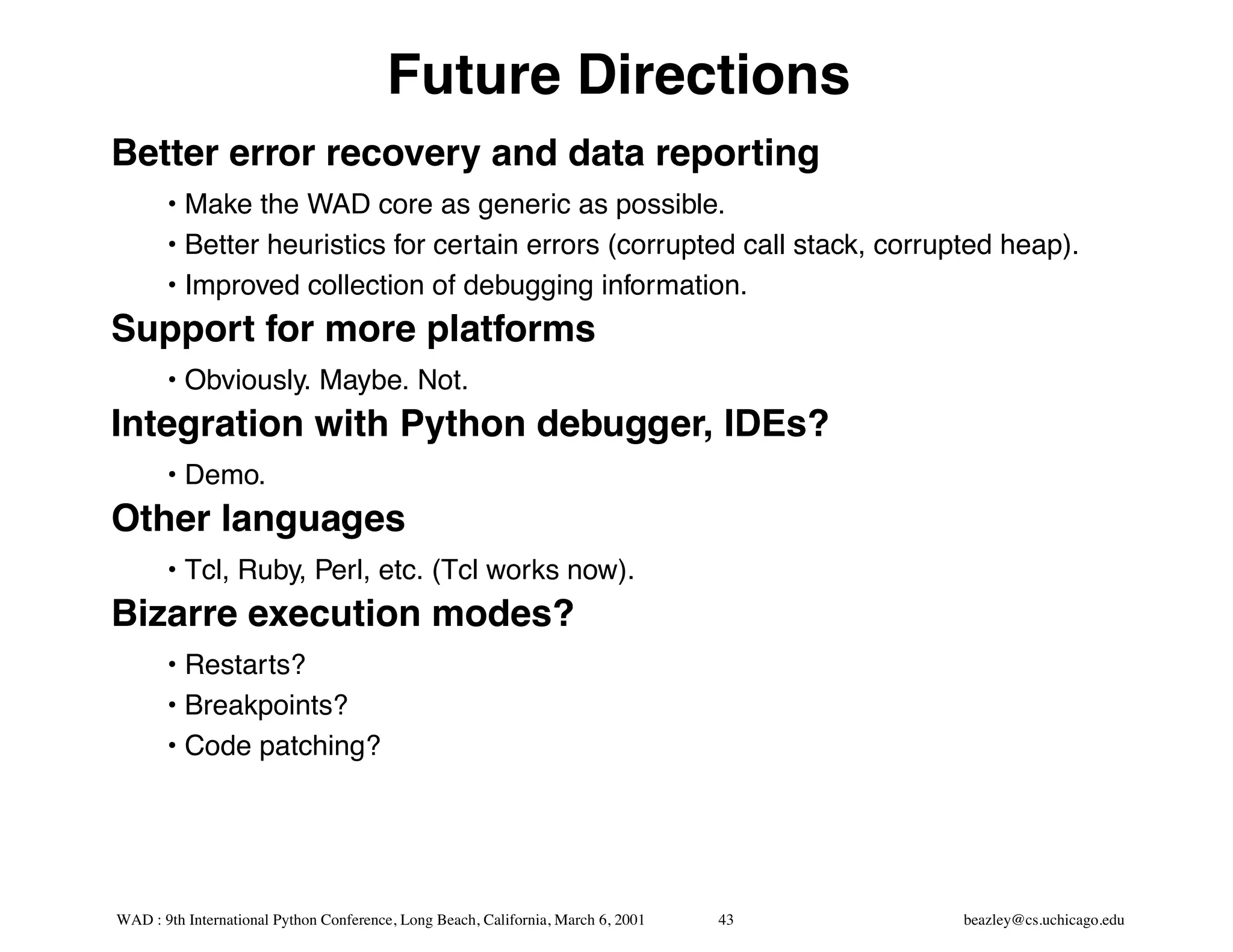 Future Directions

Better error recovery and data reporting

• Make the WAD core as generic as possible.
• Better heuristics for certain errors (corrupted call stack, corrupted heap).
• Improved collection of debugging information.

Support for more platforms

• Obviously. Maybe. Not.

Integration with Python debugger, IDEs?

• Demo.

Other languages

• Tcl, Ruby, Perl, etc. (Tcl works now).

Bizarre execution modes?

• Restarts?
• Breakpoints?
• Code patching?

WAD : 9th International Python Conference, Long Beach, California, March 6, 2001 43 beazley@cs.uchicago.edu